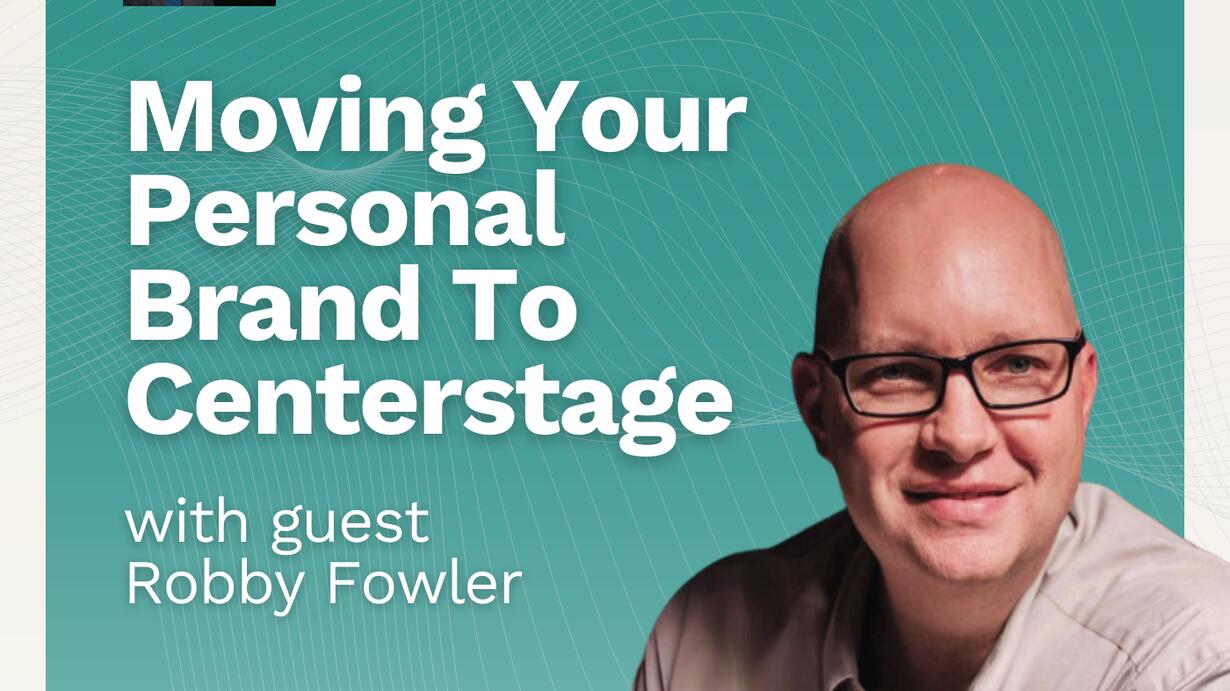 Moving Your Personal Brand To Centerstage

with guest
Robby Fowler